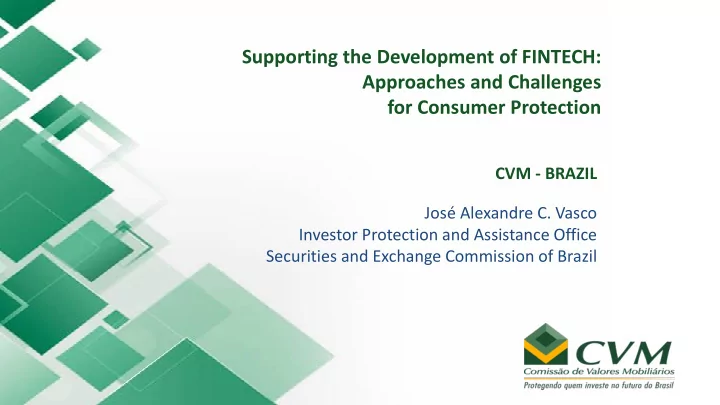 Supporting the Development of FINTECH: Approaches and Challenges for Consumer Protection

CVM - BRAZIL

José Alexandre C. Vasco
Investor Protection and Assistance Office
Securities and Exchange Commission of Brazil

CVM
Comissão de Valores Mobiliários
Protegendo quem investe no futuro do Brasil